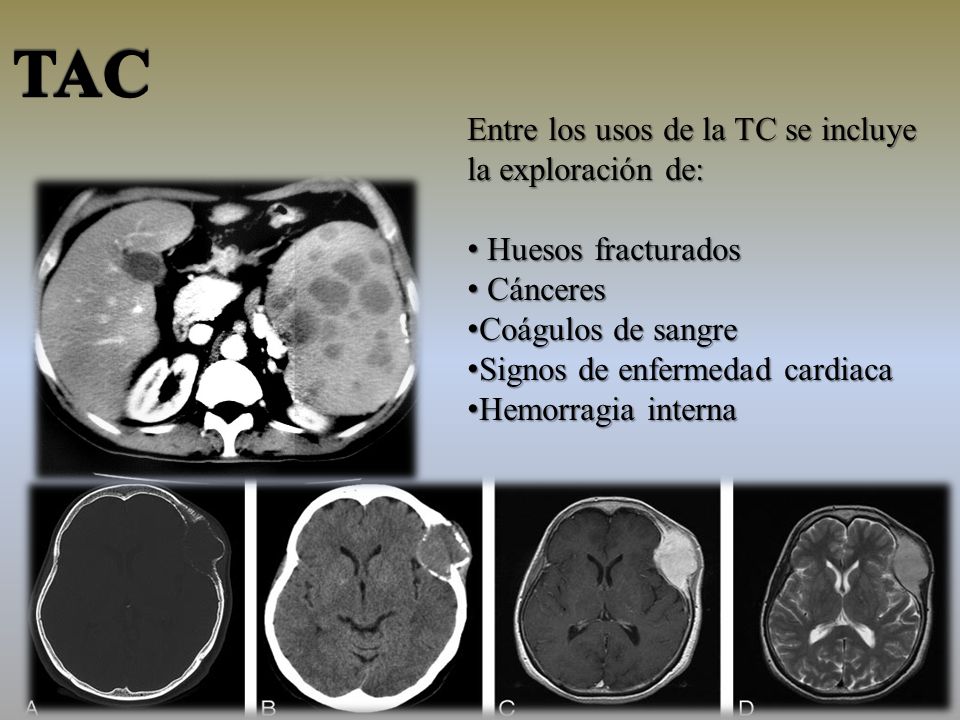 TAC

Entre los usos de la TC se incluye la exploración de:

• Huesos fracturados
• Cánceres
•Coágulos de sangre
•Signos de enfermedad cardiaca
•Hemorragia interna

A

B

C

D